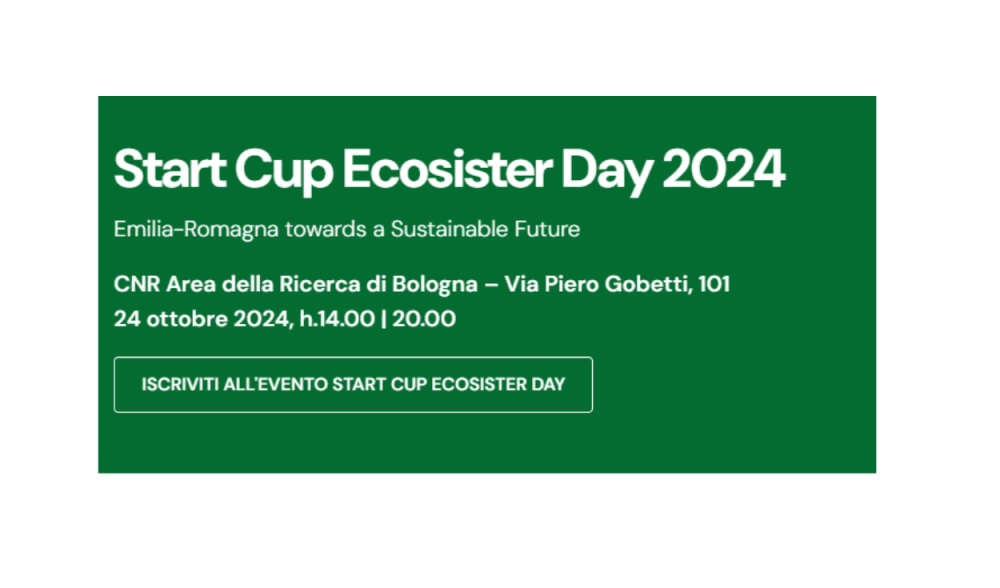 Start Cup Ecosister Day 2024

Emilia-Romagna towards a Sustainable Future

CNR Area della Ricerca di Bologna – Via Piero Gobetti, 101
24 ottobre 2024, h.14.00 | 20.00

ISCRIVITI ALL'EVENTO START CUP ECOSISTER DAY